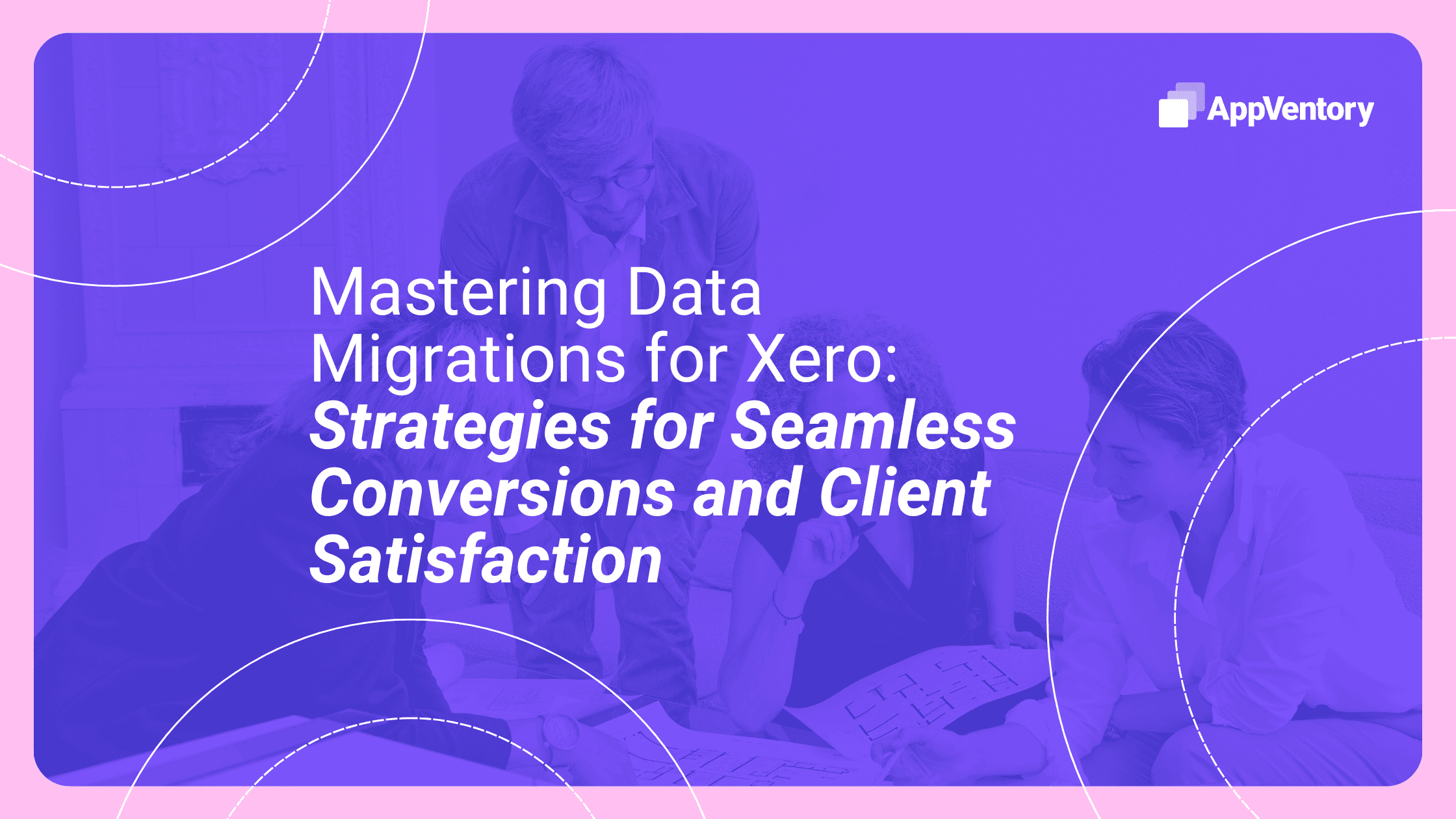 AppVentory

Mastering Data Migrations for Xero: Strategies for Seamless Conversions and Client Satisfaction